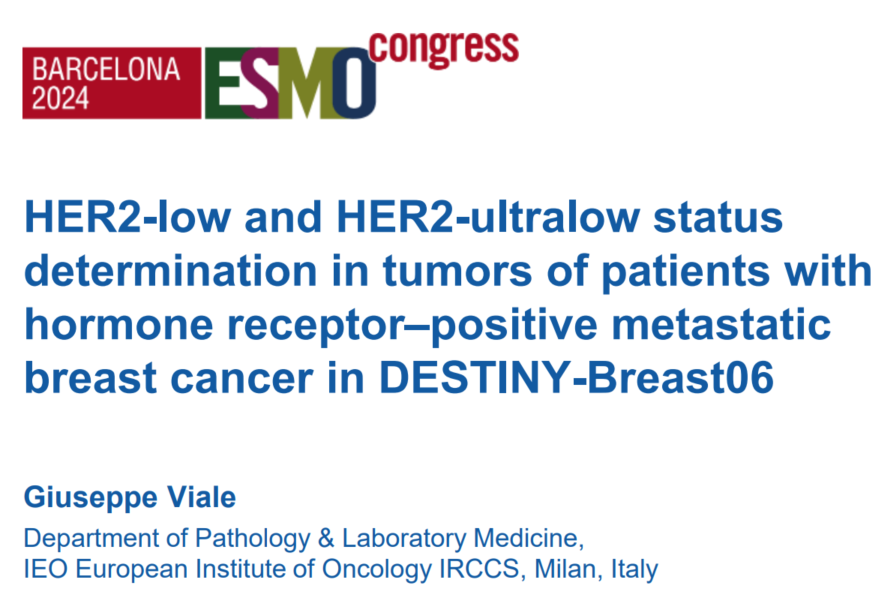 BARCELONA 2024 ESMO congress

HER2-low and HER2-ultralow status determination in tumors of patients with hormone receptor–positive metastatic breast cancer in DESTINY-Breast06

Giuseppe Viale

Department of Pathology & Laboratory Medicine, IEO European Institute of Oncology IRCCS, Milan, Italy